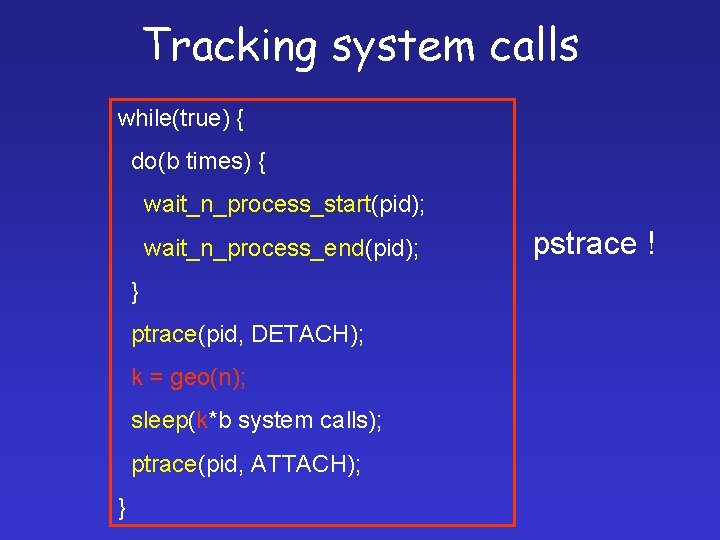 Tracking system calls

while(true) {
do(b times) {
wait_n_process_start(pid);
wait_n_process_end(pid);
}
ptrace(pid, DETACH);
k = geo(n);
sleep(k*b system calls);
ptrace(pid, ATTACH);
}

pstrace !